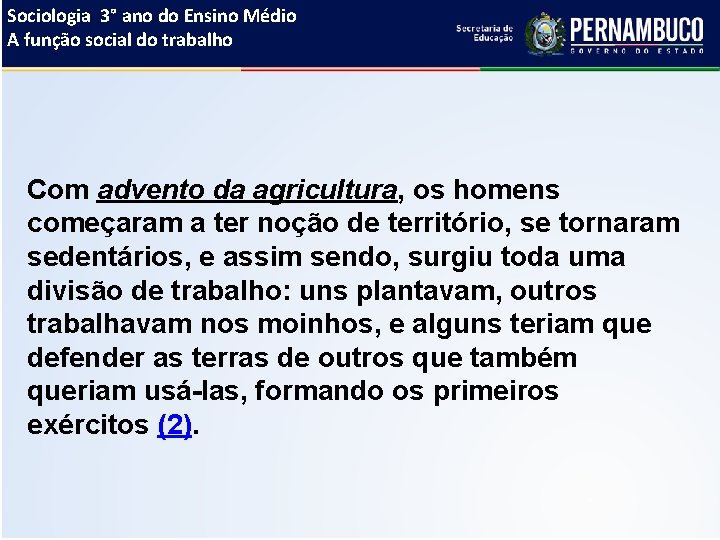 Sociologia 3° ano do Ensino Médio
A função social do trabalho

Secretaria de Educação
PERNAMBUCO
GOVERNO DO ESTADO

Com advento da agricultura, os homens começaram a ter noção de território, se tornaram sedentários, e assim sendo, surgiu toda uma divisão de trabalho: uns plantavam, outros trabalhavam nos moinhos, e alguns teriam que defender as terras de outros que também queriam usá-las, formando os primeiros exércitos (2).